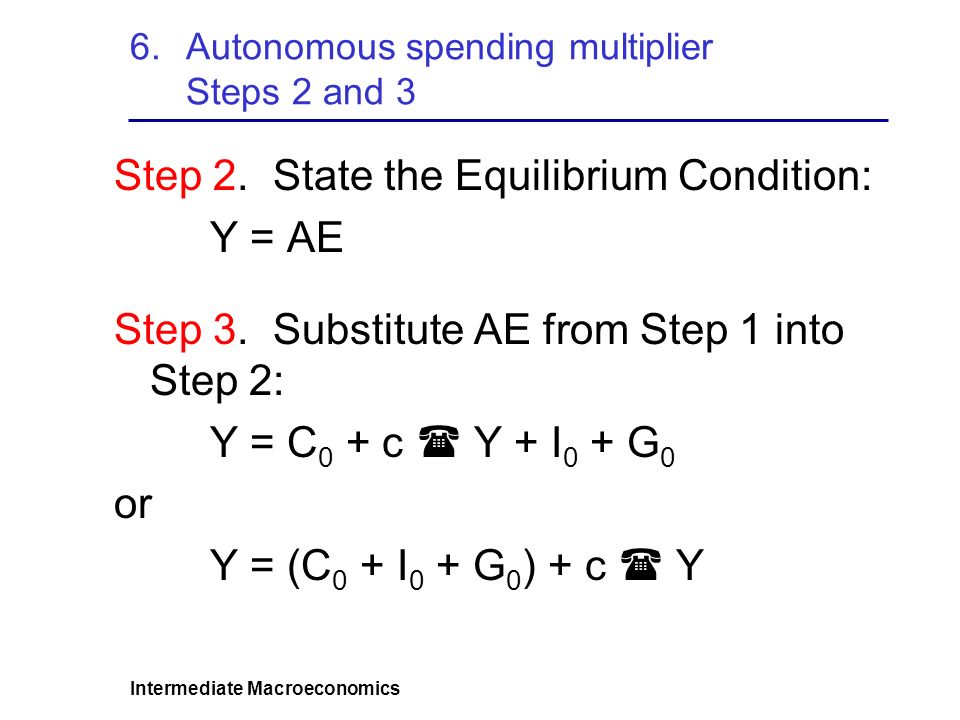 6. Autonomous spending multiplier
Steps 2 and 3

Step 2. State the Equilibrium Condition:

$Y = AE$

Step 3. Substitute AE from Step 1 into Step 2:

$Y = C_0 + c$ ☎ $Y + I_0 + G_0$

or

$Y = (C_0 + I_0 + G_0) + c$ ☎ $Y$

Intermediate Macroeconomics